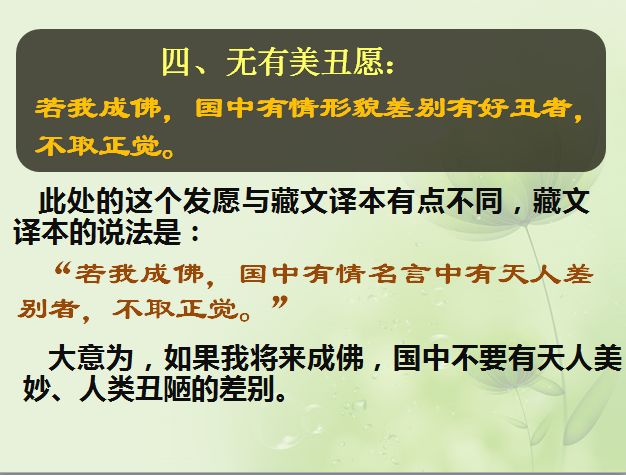 四、无有美丑愿：

若我成佛，国中有情形貌差别有好丑者，不取正觉。

此处的这个发愿与藏文译本有点不同，藏文译本的说法是：

“若我成佛，国中有情名言中有天人差别者，不取正觉。”

大意为，如果我将来成佛，国中不要有天人美妙、人类丑陋的差别。